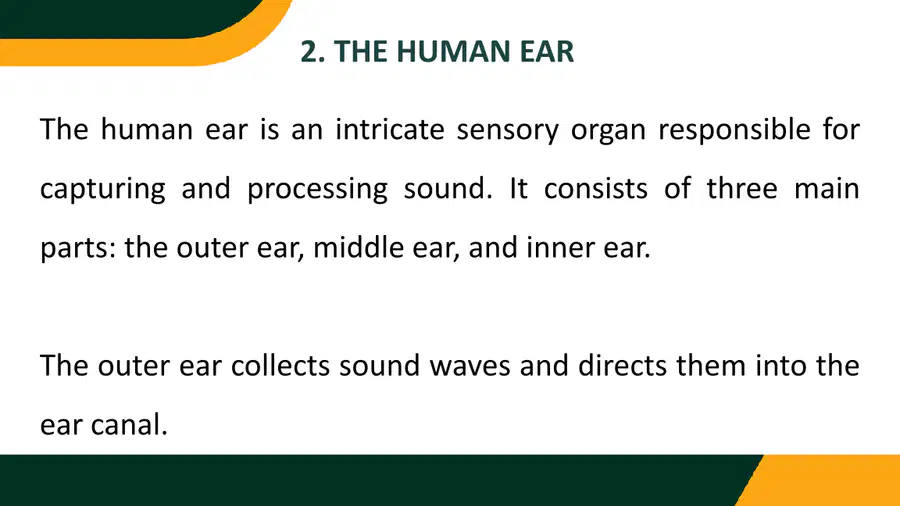 2. THE HUMAN EAR

The human ear is an intricate sensory organ responsible for capturing and processing sound. It consists of three main parts: the outer ear, middle ear, and inner ear.

The outer ear collects sound waves and directs them into the ear canal.